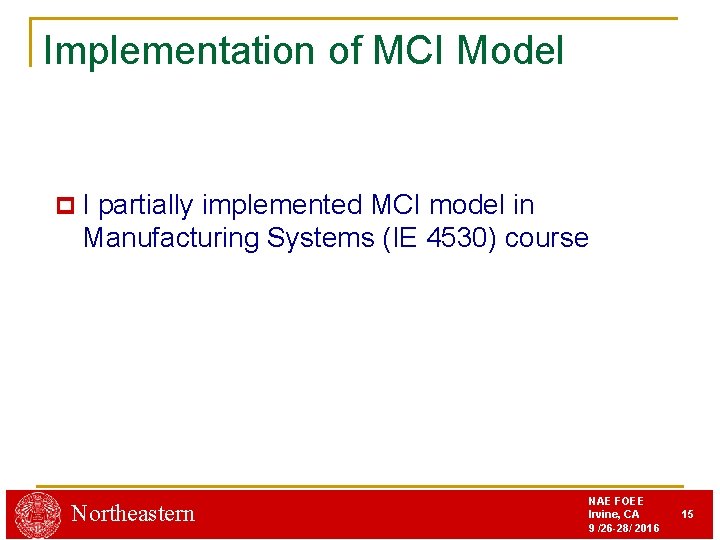 Implementation of MCI Model

I partially implemented MCI model in Manufacturing Systems (IE 4530) course

Northeastern

NAE FOEE
Irvine, CA
9 /26-28/ 2016

15